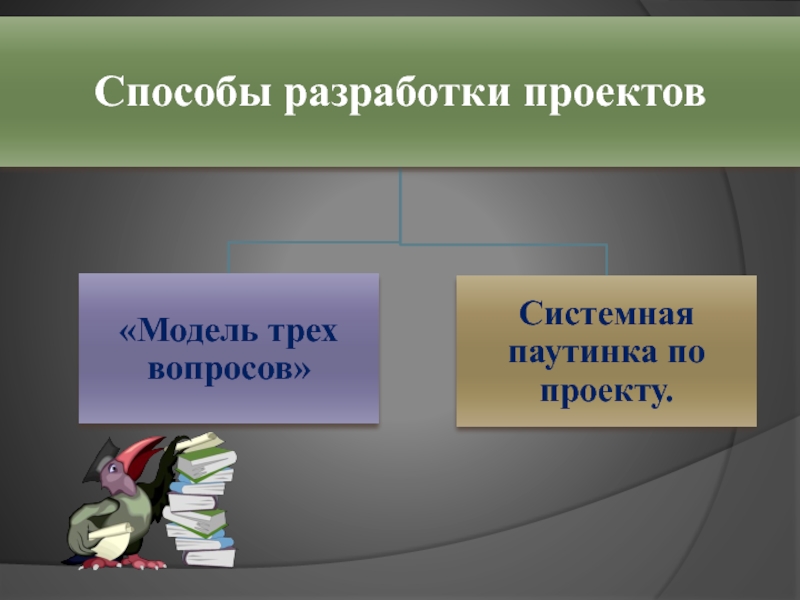 Способы разработки проектов

«Модель трех вопросов»

Системная паутинка по проекту.